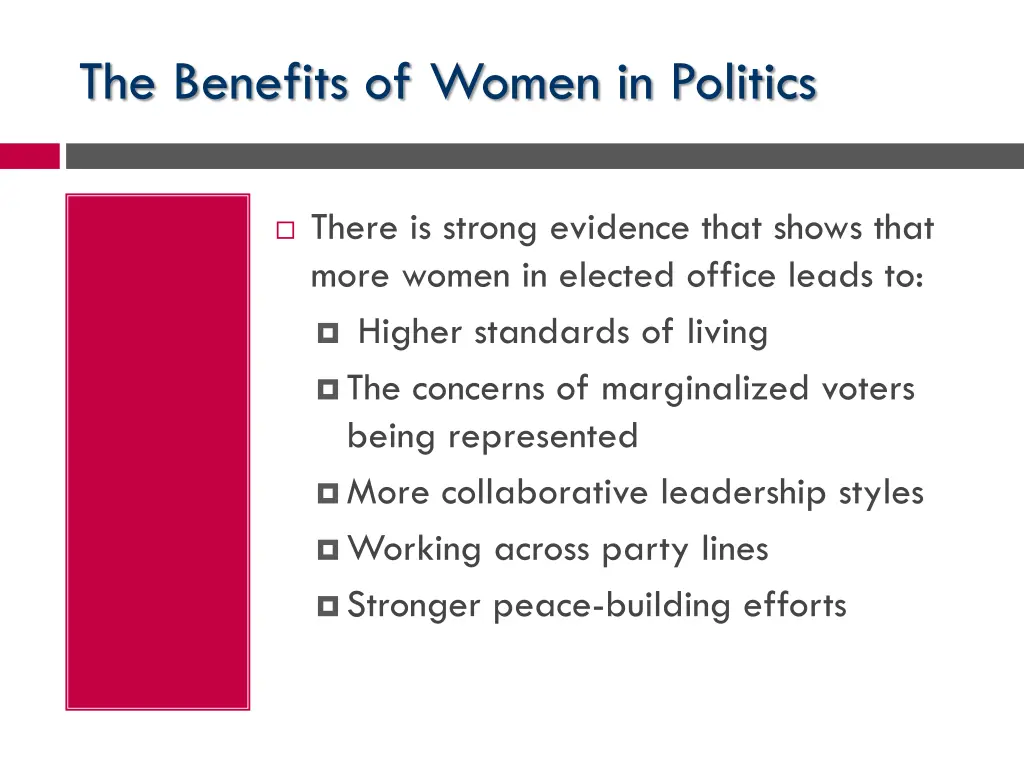 The Benefits of Women in Politics

There is strong evidence that shows that more women in elected office leads to:

Higher standards of living

The concerns of marginalized voters being represented

More collaborative leadership styles

Working across party lines

Stronger peace-building efforts